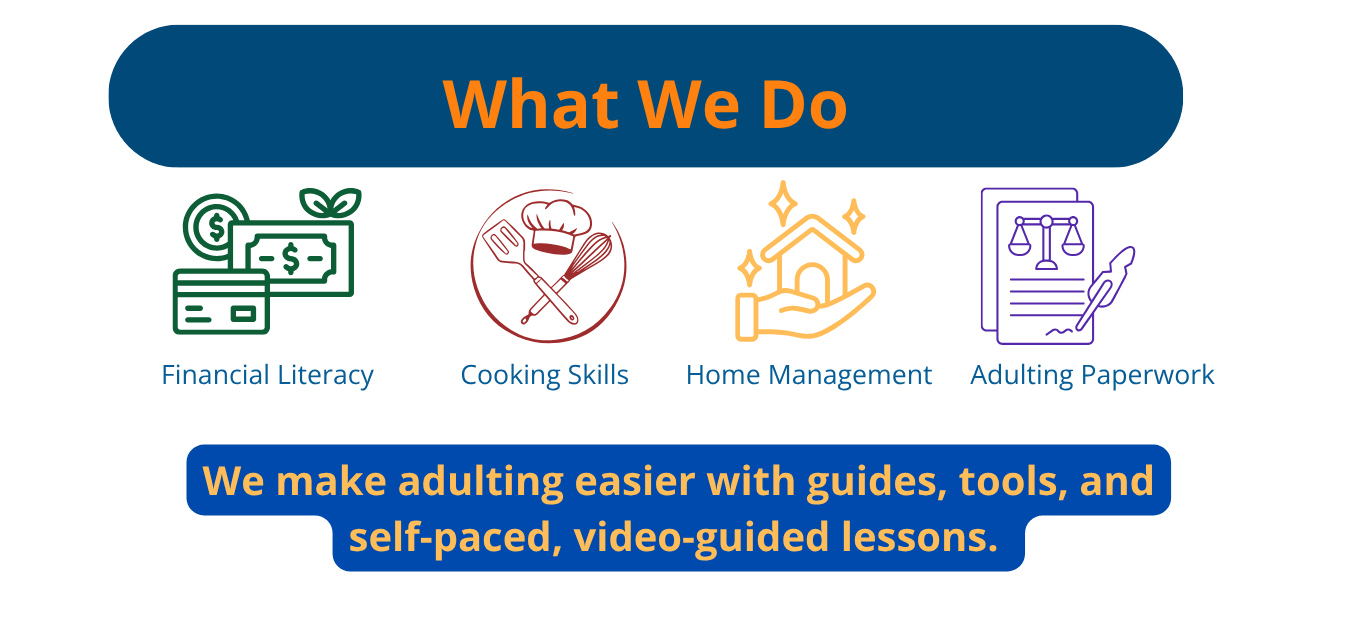 What We Do

Financial Literacy

Cooking Skills

Home Management

Adulting Paperwork

We make adulting easier with guides, tools, and self-paced, video-guided lessons.